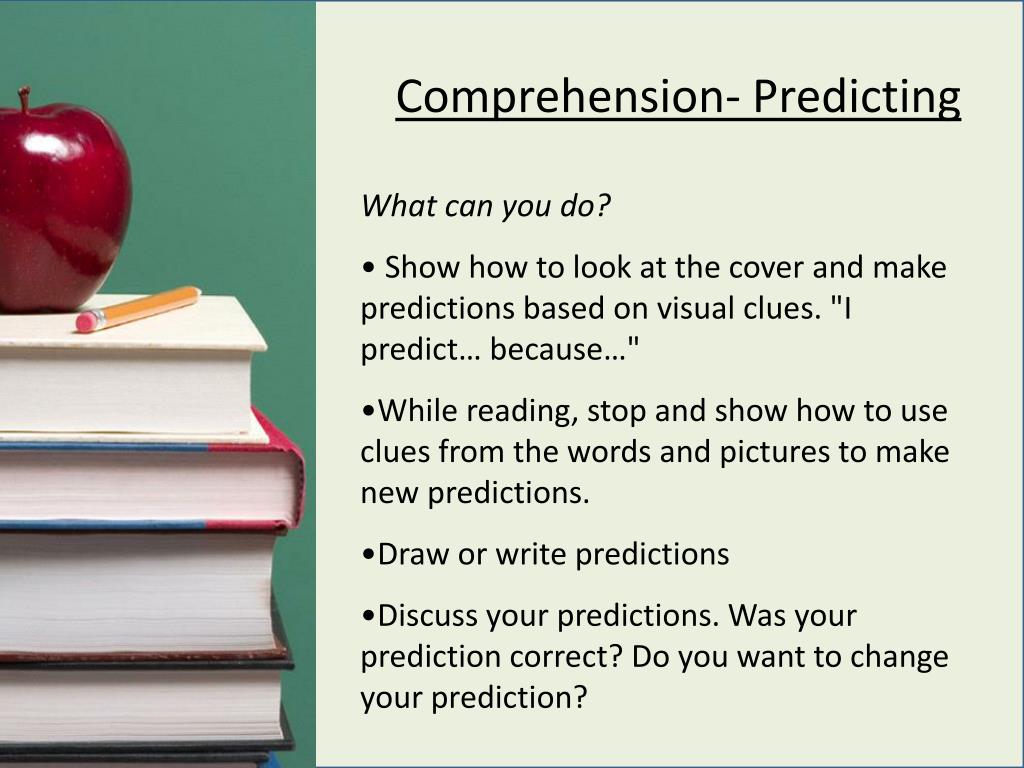 Comprehension- Predicting

What can you do?

• Show how to look at the cover and make predictions based on visual clues. "I predict… because…"

•While reading, stop and show how to use clues from the words and pictures to make new predictions.

•Draw or write predictions

•Discuss your predictions. Was your prediction correct? Do you want to change your prediction?